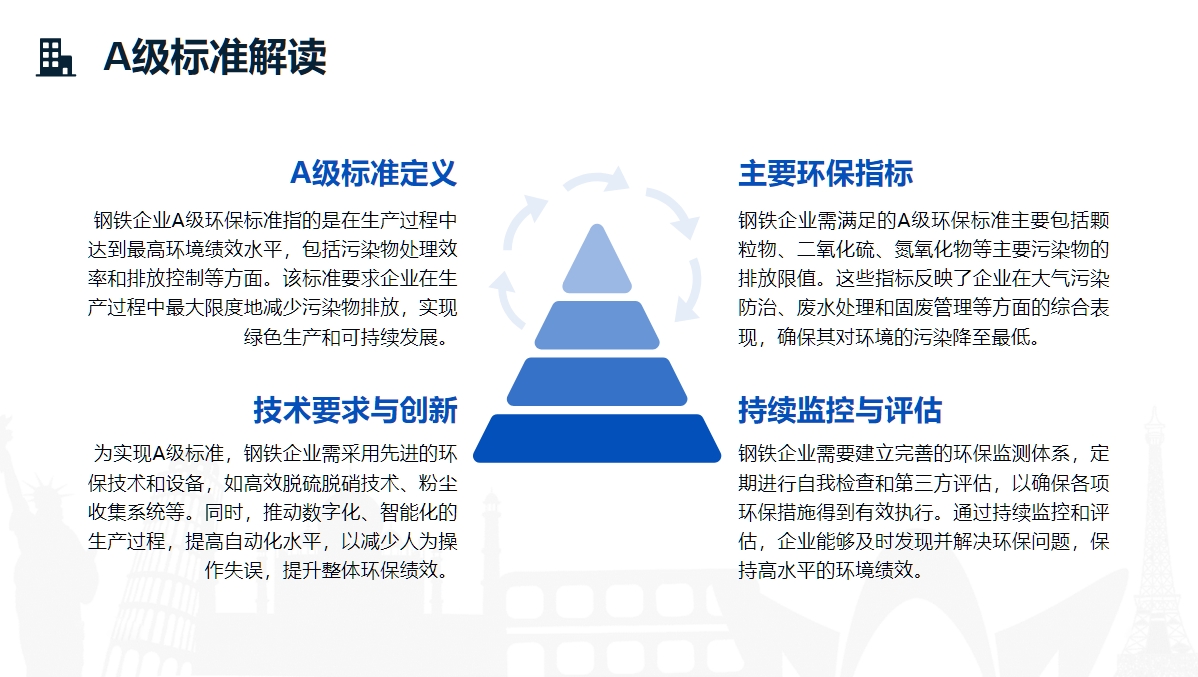 A级标准解读

A级标准定义

钢铁企业A级环保标准指的是在生产过程中达到最高环境绩效水平，包括污染物处理效率和排放控制等方面。该标准要求企业在生产过程中最大限度地减少污染物排放，实现绿色生产和可持续发展。

技术要求与创新

为实现A级标准，钢铁企业需采用先进的环保技术和设备，如高效脱硫脱硝技术、粉尘收集系统等。同时，推动数字化、智能化的生产过程，提高自动化水平，以减少人为操作失误，提升整体环保绩效。

主要环保指标

钢铁企业需满足的A级环保标准主要包括颗粒物、二氧化硫、氮氧化物等主要污染物的排放限值。这些指标反映了企业在大气污染防治、废水处理和固废管理等方面的综合表现，确保其对环境的污染降至最低。

持续监控与评估

钢铁企业需要建立完善的环保监测体系，定期进行自我检查和第三方评估，以确保各项环保措施得到有效执行。通过持续监控和评估，企业能够及时发现并解决环保问题，保持高水平的环境绩效。